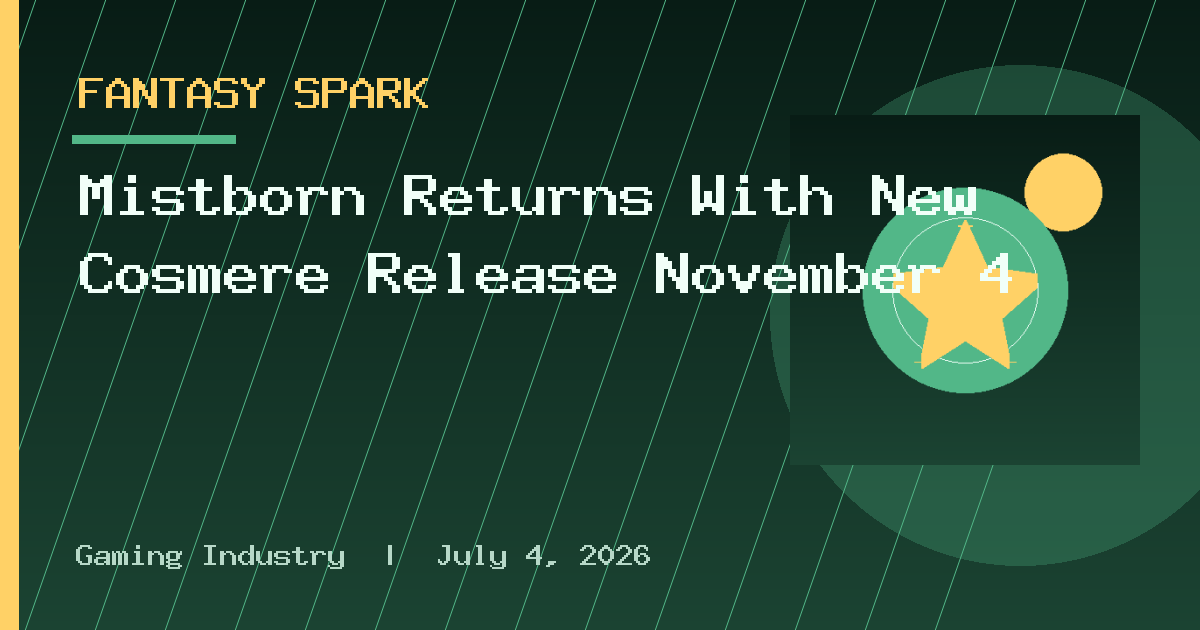 FANTASY SPARK

Mistborn Returns With New Cosmere Release November 4

Gaming Industry | July 4, 2026